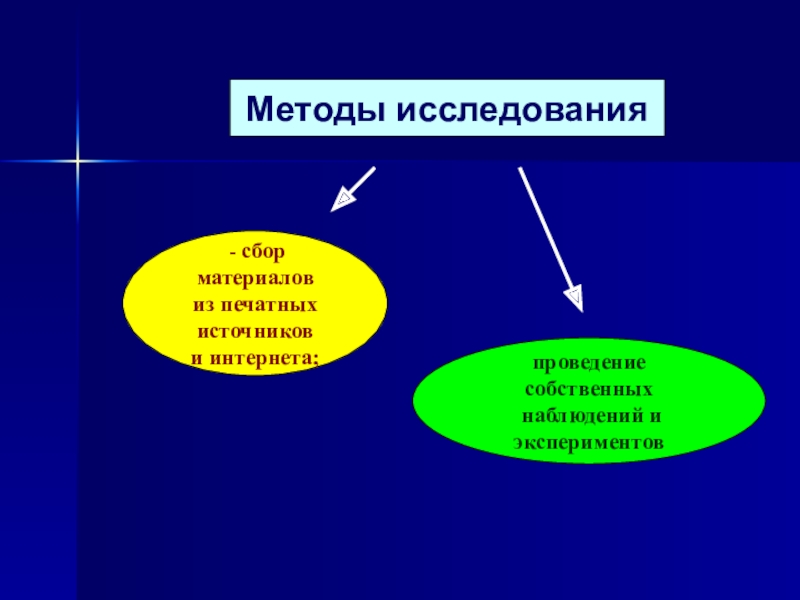 Методы исследования

- сбор материалов из печатных источников и интернета;

проведение собственных наблюдений и экспериментов